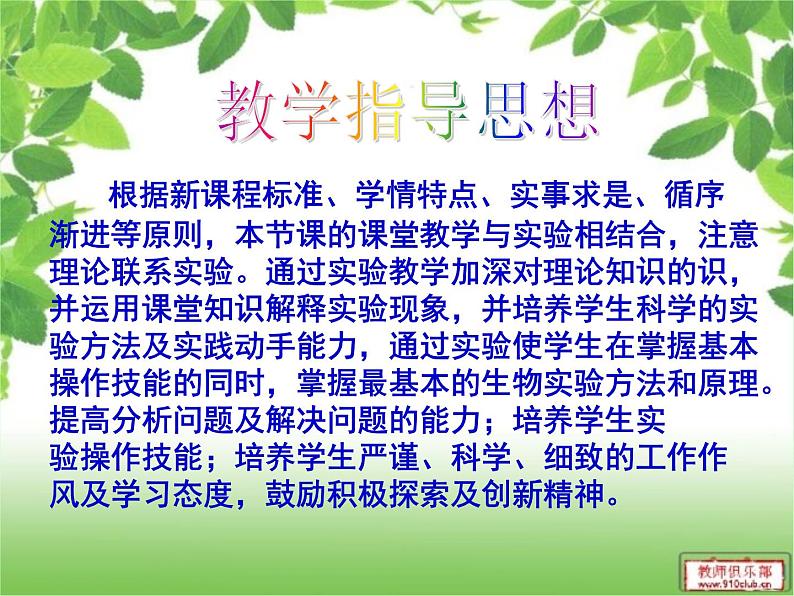 教学指导思想

根据新课程标准、学情特点、实事求是、循序渐进等原则，本节课的课堂教学与实验相结合，注意理论联系实验。通过实验教学加深对理论知识的识，并运用课堂知识解释实验现象，并培养学生科学的实验方法及实践动手能力，通过实验使学生在掌握基本操作技能的同时，掌握最基本的生物实验方法和原理。提高分析问题及解决问题的能力；培养学生实验操作技能；培养学生严谨、科学、细致的工作作风及学习态度，鼓励积极探索及创新精神。

教师俱乐部
www.910club.cn